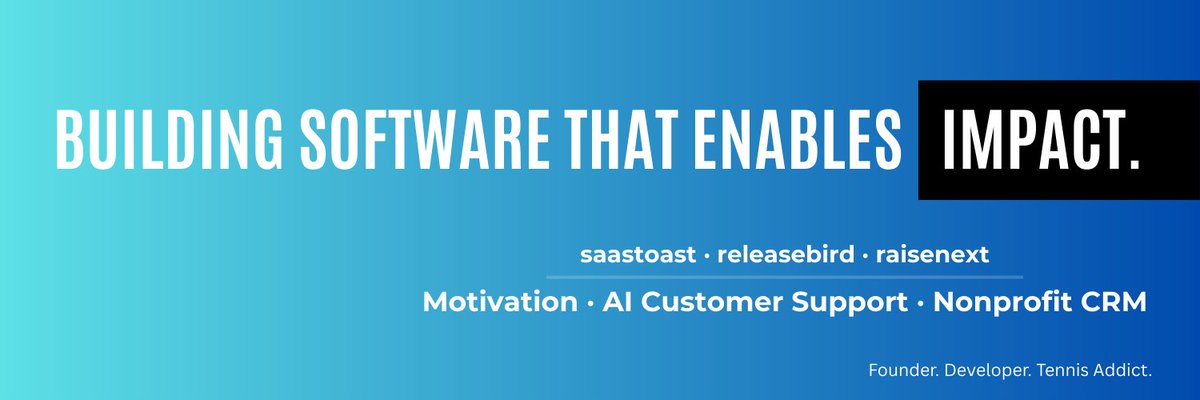 BUILDING SOFTWARE THAT ENABLES IMPACT.

saastoast · releasebird · raisenext

Motivation · AI Customer Support · Nonprofit CRM

Founder. Developer. Tennis Addict.